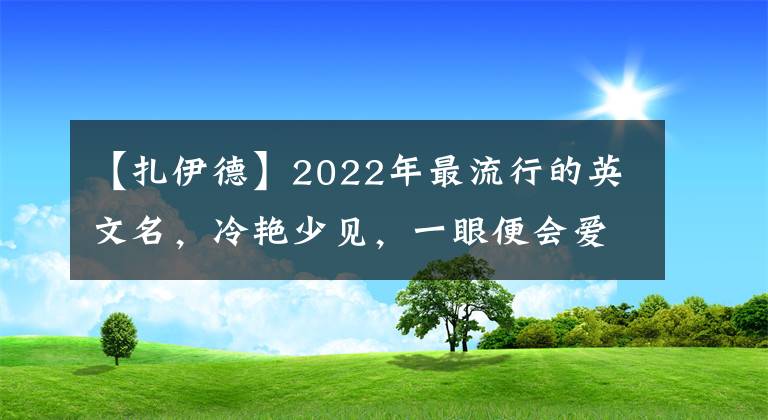 【扎伊德】2022年最流行的英文名，冷艳少见，一眼便会爱